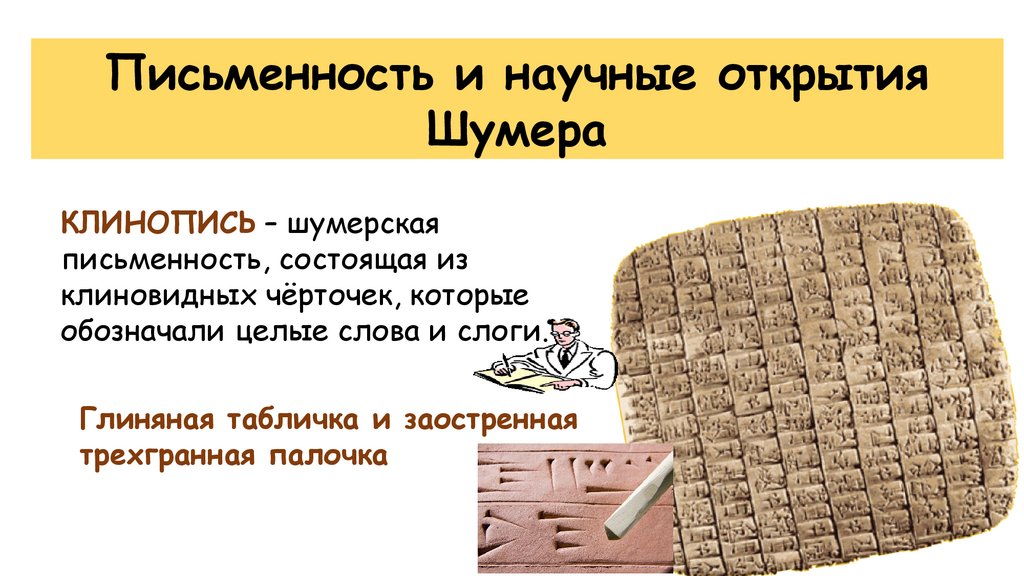 Письменность и научные открытия Шумера

КЛИНОПИСЬ – шумерская письменность, состоящая из клиновидных чёрточек, которые обозначали целые слова и слоги.

Глиняная табличка и заостренная трехгранная палочка